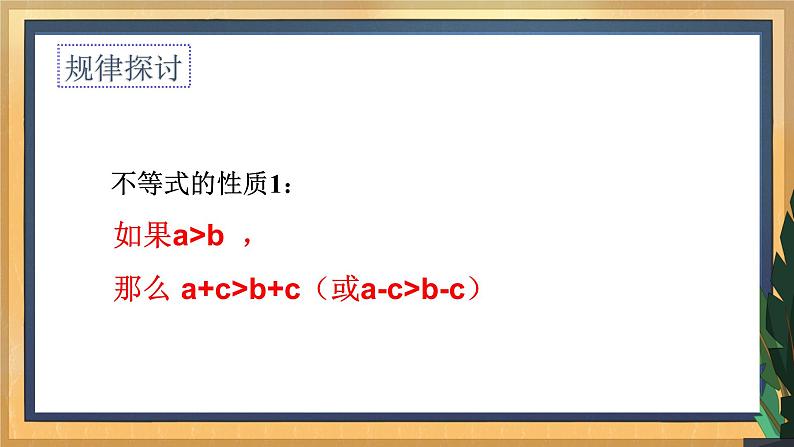 规律探讨

不等式的性质1：

如果$a>b$ ，

那么 $a+c>b+c$（或$a-c>b-c$）